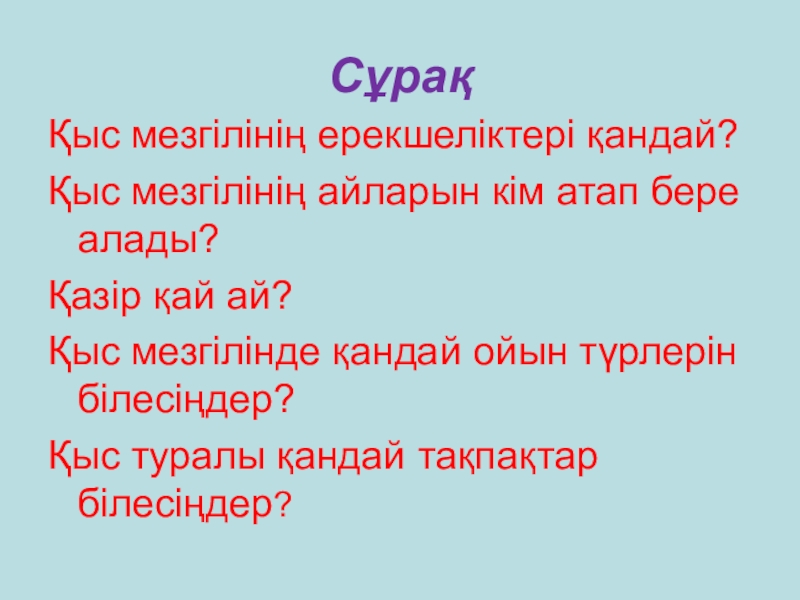 Сұрақ

Қыс мезгілінің ерекшеліктері қандай?

Қыс мезгілінің айларын кім атап бере алады?

Қазір қай ай?

Қыс мезгілінде қандай ойын түрлерін білесіңдер?

Қыс туралы қандай тақпақтар білесіңдер?